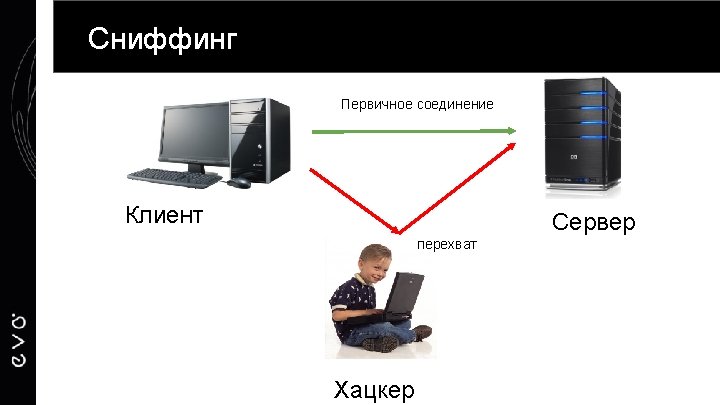 Сниффинг

Первичное соединение

Клиент

Сервер

перехват

Хацкер

evo